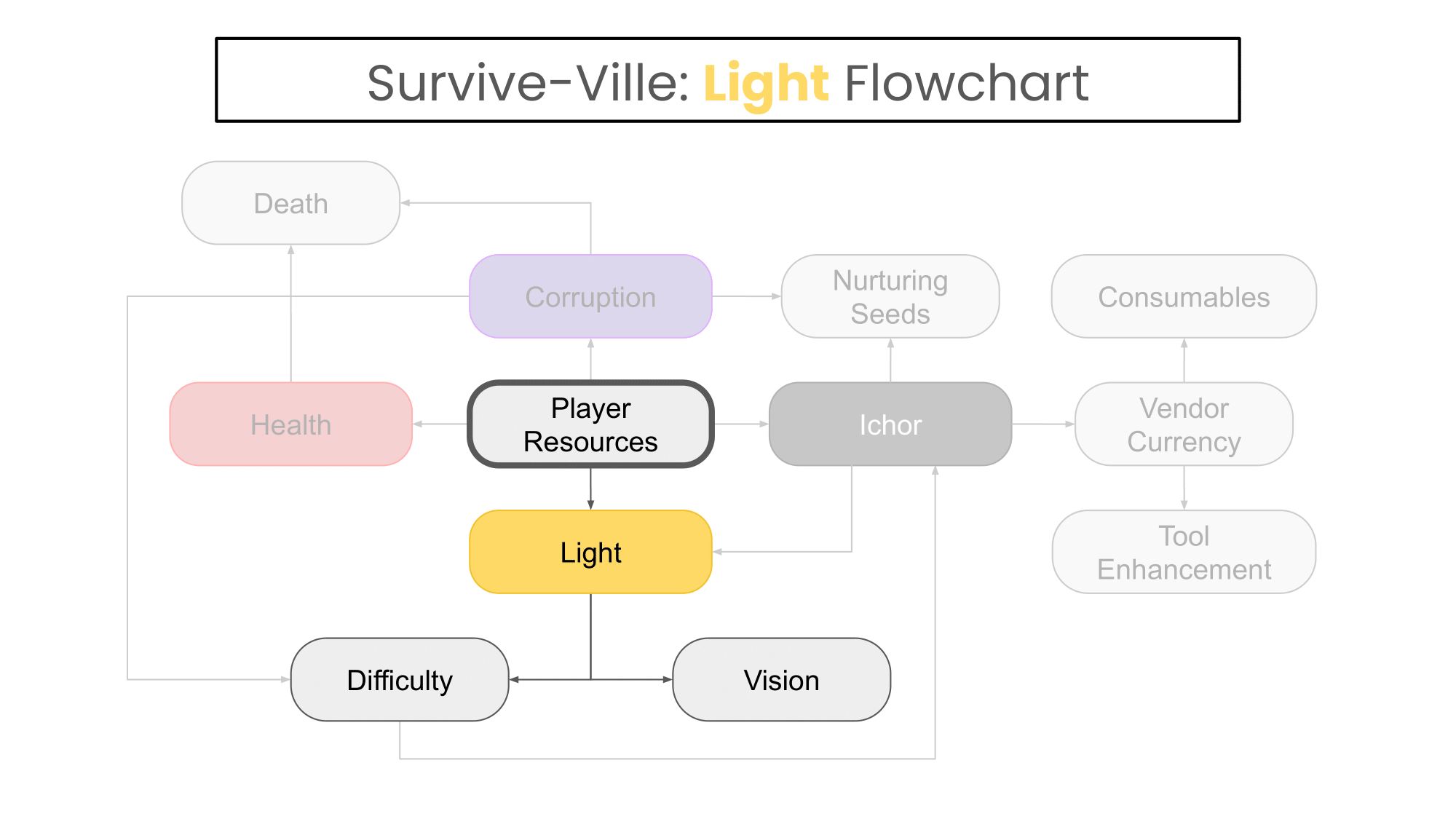 Survive-Ville: Light Flowchart

Death

Corruption

Nurturing Seeds

Consumables

Health

Player Resources

Ichor

Vendor Currency

Light

Tool Enhancement

Difficulty

Vision